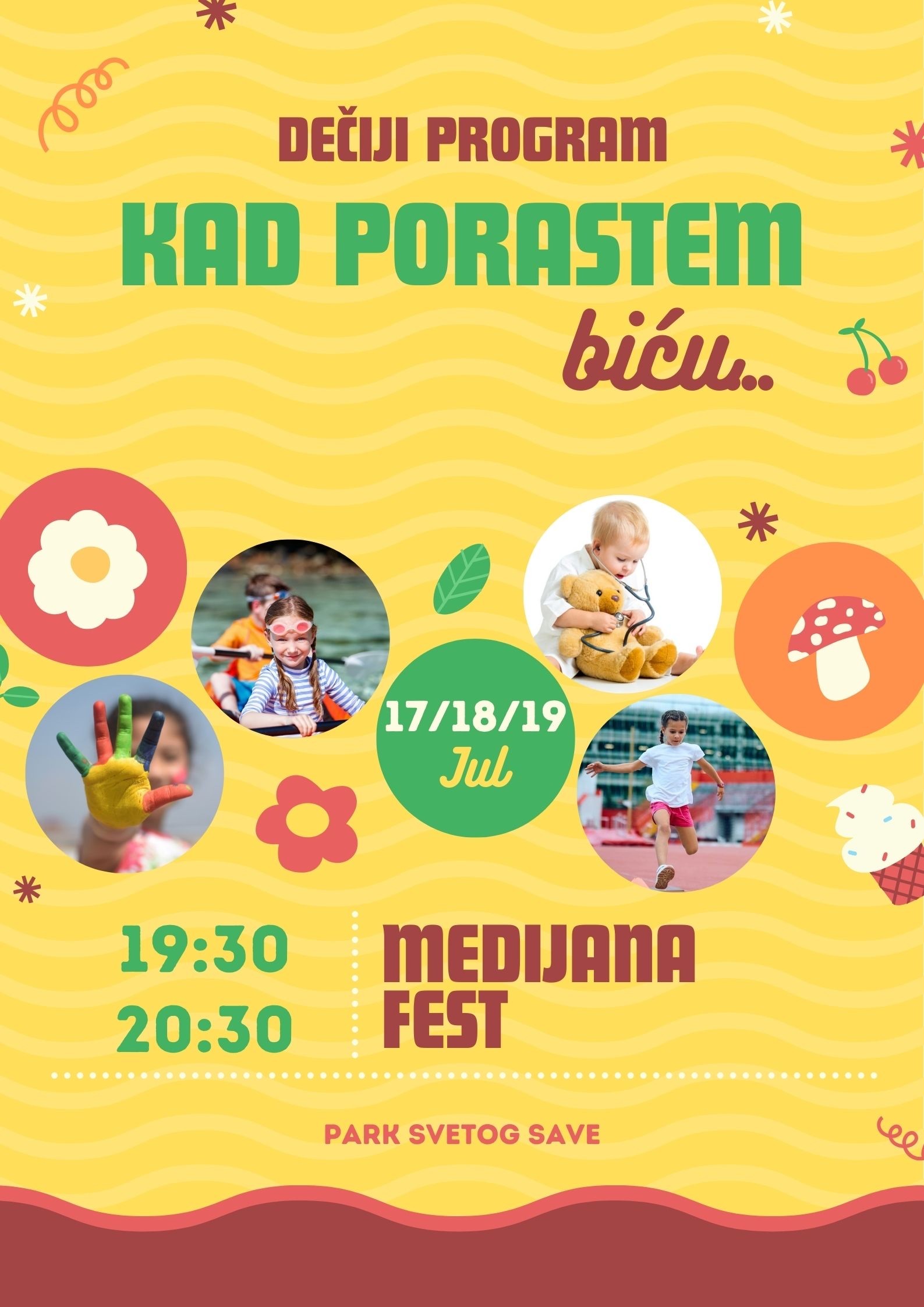 DEČIJI PROGRAM

KAD PORASTEM

biću..

17/18/19
Jul

19:30
20:30

MEDIJANA
FEST

PARK SVETOG SAVE